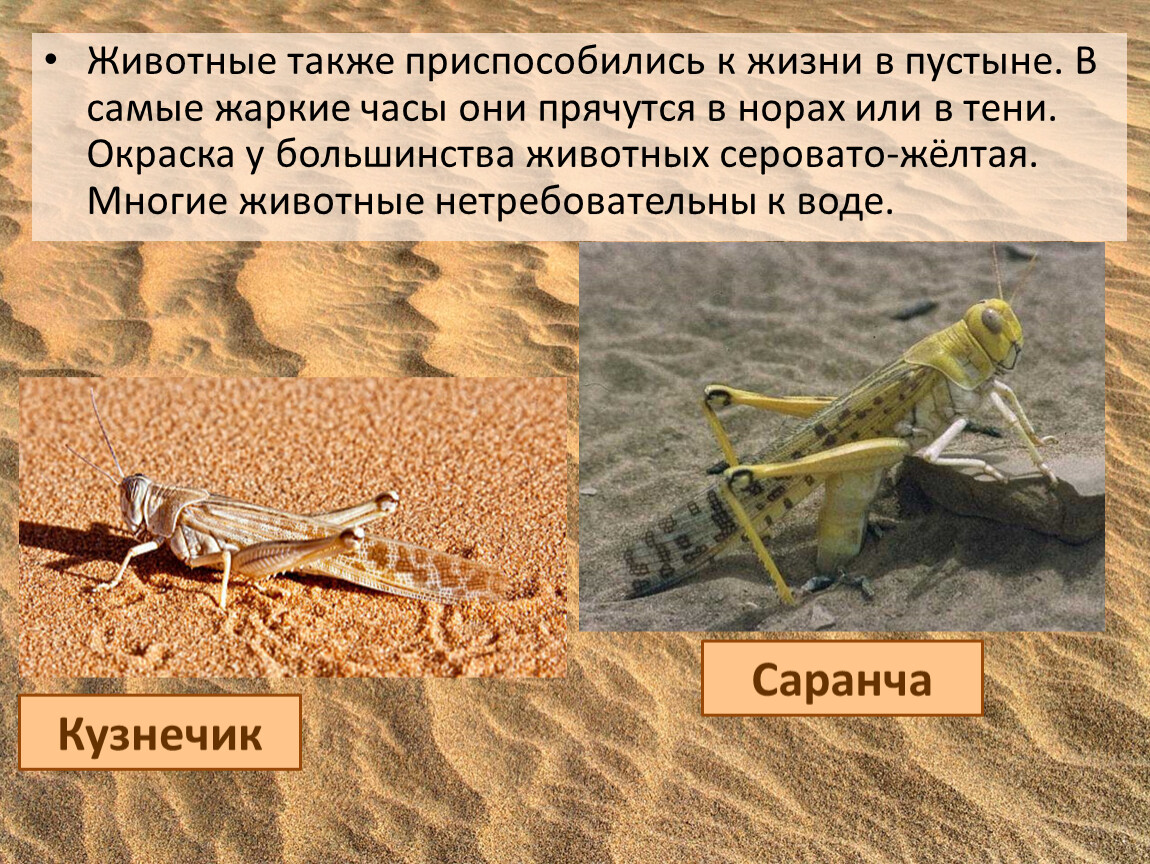 • Животные также приспособились к жизни в пустыне. В самые жаркие часы они прячутся в норах или в тени. Окраска у большинства животных серовато-жёлтая. Многие животные нетребовательны к воде.

Саранча

Кузнечик